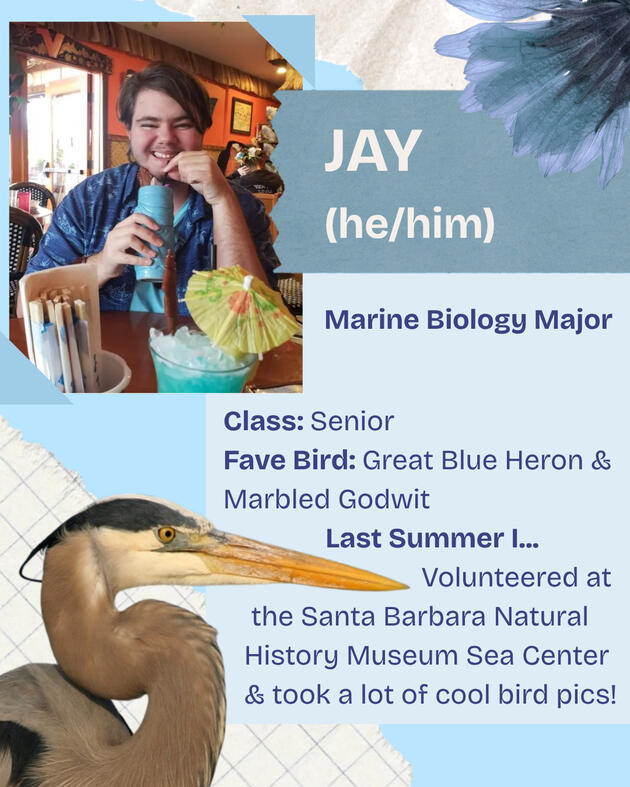 JAY
(he/him)

Marine Biology Major

Class: Senior
Fave Bird: Great Blue Heron & Marbled Godwit
Last Summer I...
Volunteered at the Santa Barbara Natural History Museum Sea Center & took a lot of cool bird pics!